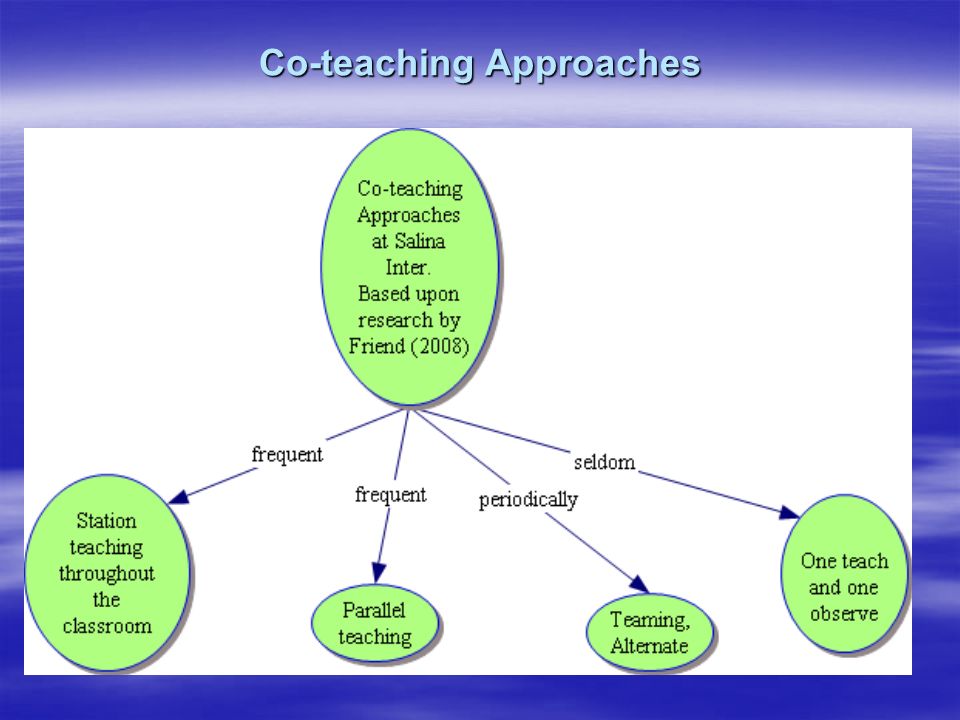 Co-teaching Approaches

Co-teaching Approaches at Salina Inter. Based upon research by Friend (2008)

frequent

frequent

periodically

seldom

Station teaching throughout the classroom

Parallel teaching

Teaming, Alternate

One teach and one observe